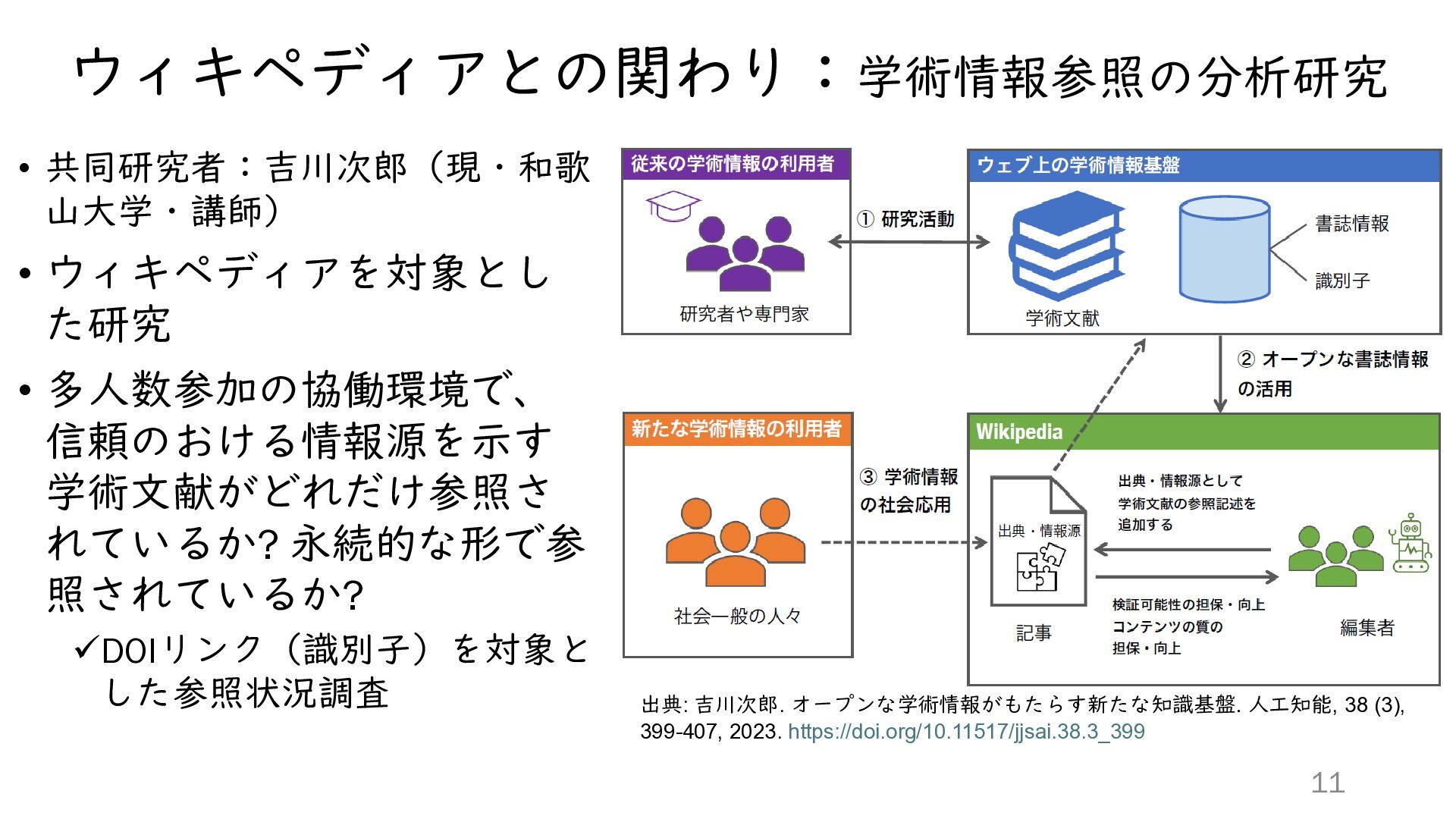 ウィキペディアとの関わり：学術情報参照の分析研究

• 共同研究者：吉川次郎（現・和歌山大学・講師）

• ウィキペディアを対象とした研究

• 多人数参加の協働環境で、信頼のおける情報源を示す学術文献がどれだけ参照されているか? 永続的な形で参照されているか?

✓DOIリンク（識別子）を対象とした参照状況調査

従来の学術情報の利用者

研究者や専門家

① 研究活動

ウェブ上の学術情報基盤

学術文献

書誌情報

識別子

② オープンな書誌情報の活用

新たな学術情報の利用者

社会一般の人々

③ 学術情報の社会応用

Wikipedia

出典・情報源

記事

出典・情報源として学術文献の参照記述を追加する

検証可能性の担保・向上
コンテンツの質の担保・向上

編集者

出典: 吉川次郎. オープンな学術情報がもたらす新たな知識基盤. 人工知能, 38 (3), 399-407, 2023. https://doi.org/10.11517/jjsai.38.3_399

11